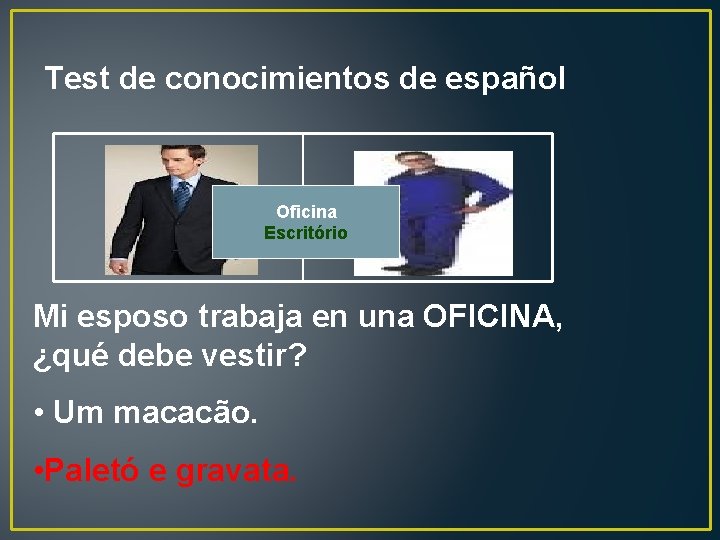 Test de conocimientos de español

Oficina
Escritório

Mi esposo trabaja en una OFICINA, ¿qué debe vestir?

• Um macacão.

•Paletó e gravata.